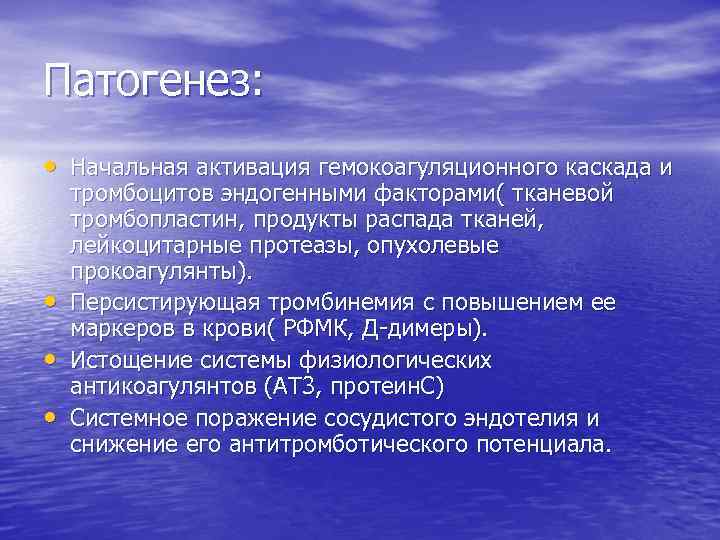 Патогенез:

• Начальная активация гемокоагуляционного каскада и тромбоцитов эндогенными факторами( тканевой тромбопластин, продукты распада тканей, лейкоцитарные протеазы, опухолевые прокоагулянты).
• Персистирующая тромбинемия с повышением ее маркеров в крови( РФМК, Д-димеры).
• Истощение системы физиологических антикоагулянтов (АТ3, протеинС)
• Системное поражение сосудистого эндотелия и снижение его антитромботического потенциала.